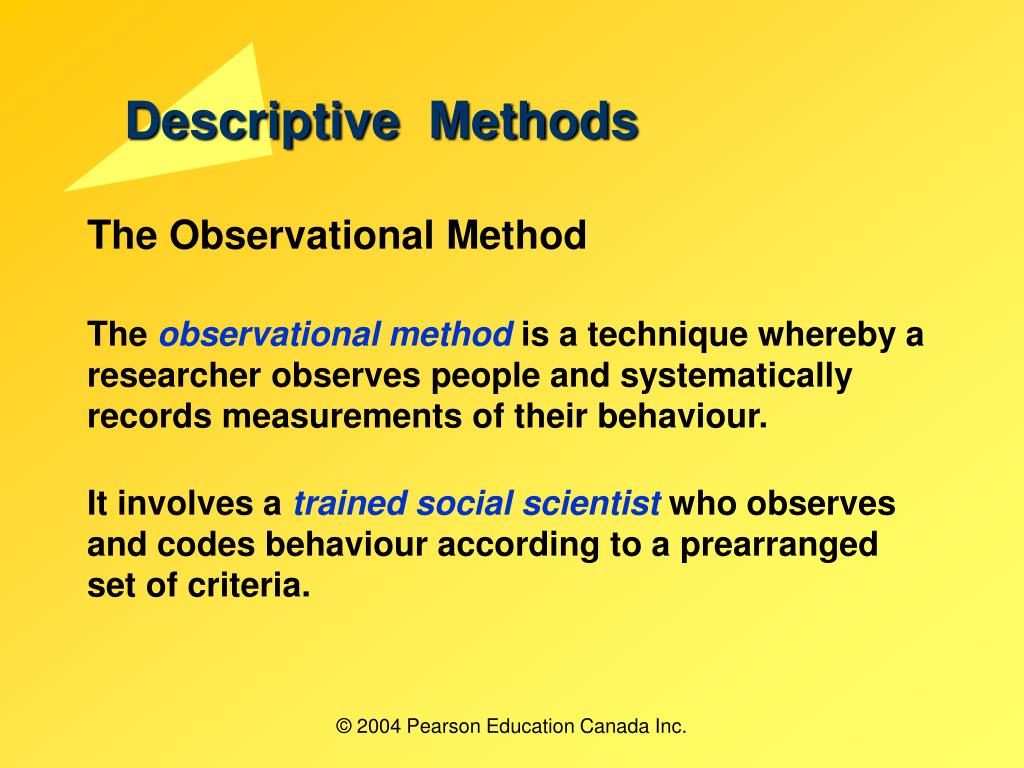 Descriptive Methods

The Observational Method

The observational method is a technique whereby a researcher observes people and systematically records measurements of their behaviour.

It involves a trained social scientist who observes and codes behaviour according to a prearranged set of criteria.

© 2004 Pearson Education Canada Inc.